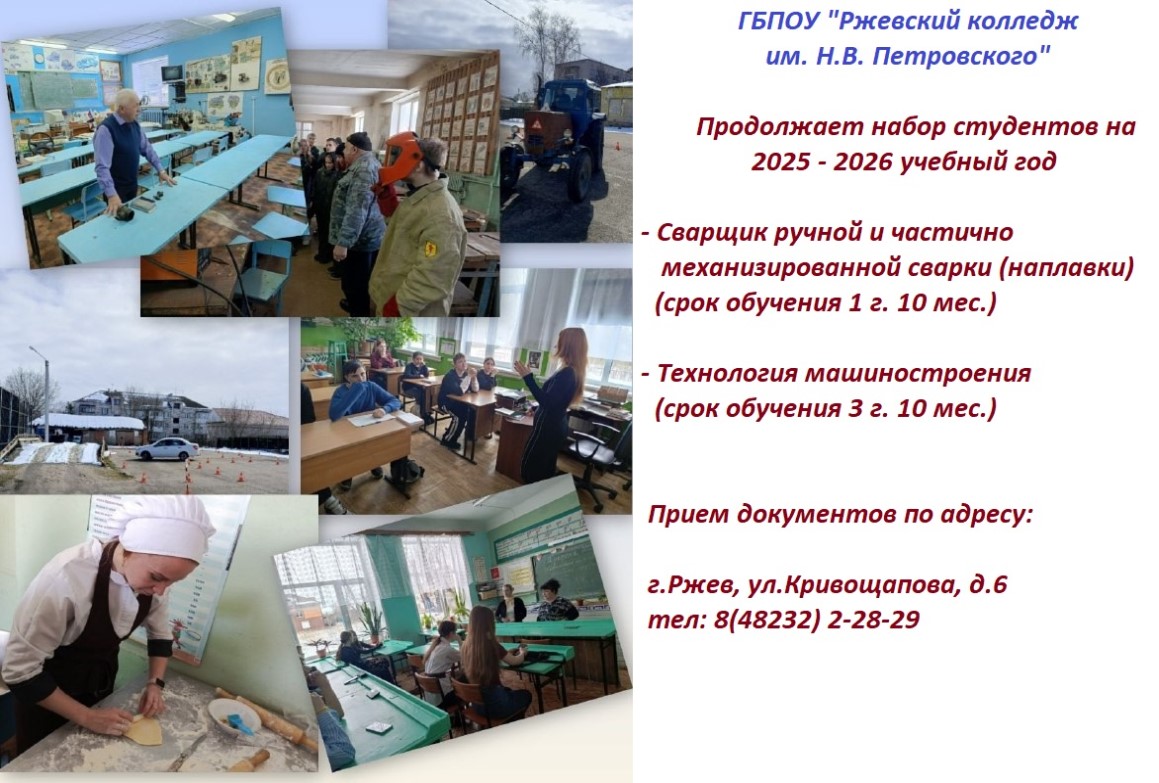 ГБПОУ "Ржевский колледж им. Н.В. Петровского"

Продолжает набор студентов на 2025 - 2026 учебный год

- Сварщик ручной и частично механизированной сварки (наплавки) (срок обучения 1 г. 10 мес.)

- Технология машиностроения (срок обучения 3 г. 10 мес.)

Прием документов по адресу:

г.Ржев, ул.Кривощапова, д.6
тел: 8(48232) 2-28-29